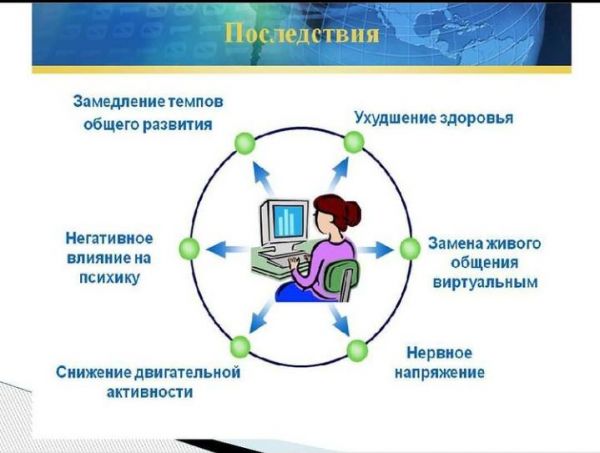 Последствия

Замедление темпов общего развития

Ухудшение здоровья

Негативное влияние на психику

Замена живого общения виртуальным

Снижение двигательной активности

Нервное напряжение